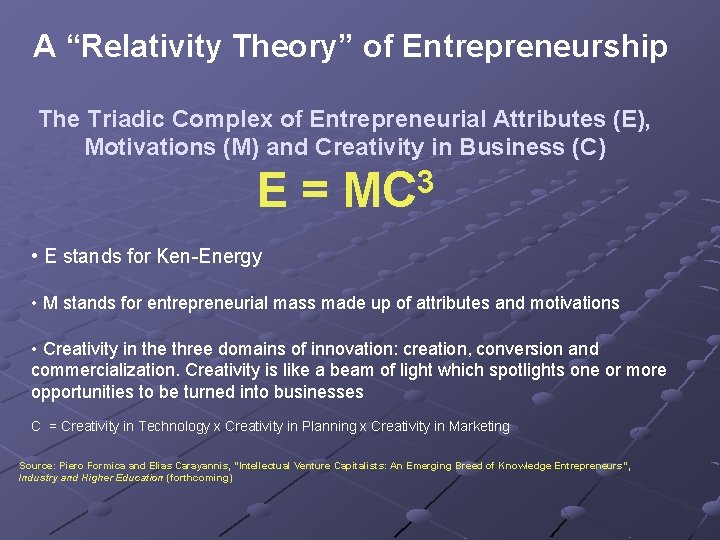 A “Relativity Theory” of Entrepreneurship

The Triadic Complex of Entrepreneurial Attributes (E), Motivations (M) and Creativity in Business (C)

$E = MC^3$

• E stands for Ken-Energy

• M stands for entrepreneurial mass made up of attributes and motivations

• Creativity in the three domains of innovation: creation, conversion and commercialization. Creativity is like a beam of light which spotlights one or more opportunities to be turned into businesses

C = Creativity in Technology x Creativity in Planning x Creativity in Marketing

Source: Piero Formica and Elias Carayannis, "Intellectual Venture Capitalists: An Emerging Breed of Knowledge Entrepreneurs", Industry and Higher Education (forthcoming)